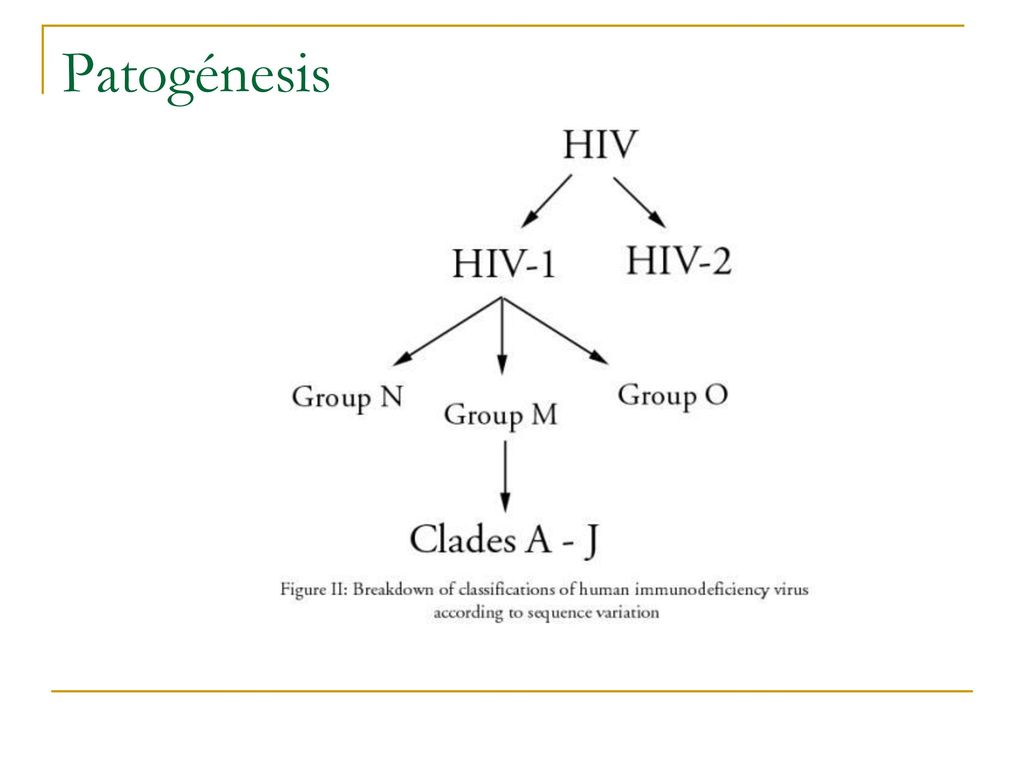 Patogénesis

HIV

HIV-1

HIV-2

Group N

Group M

Group O

Clades A - J

Figure II: Breakdown of classifications of human immunodeficiency virus according to sequence variation